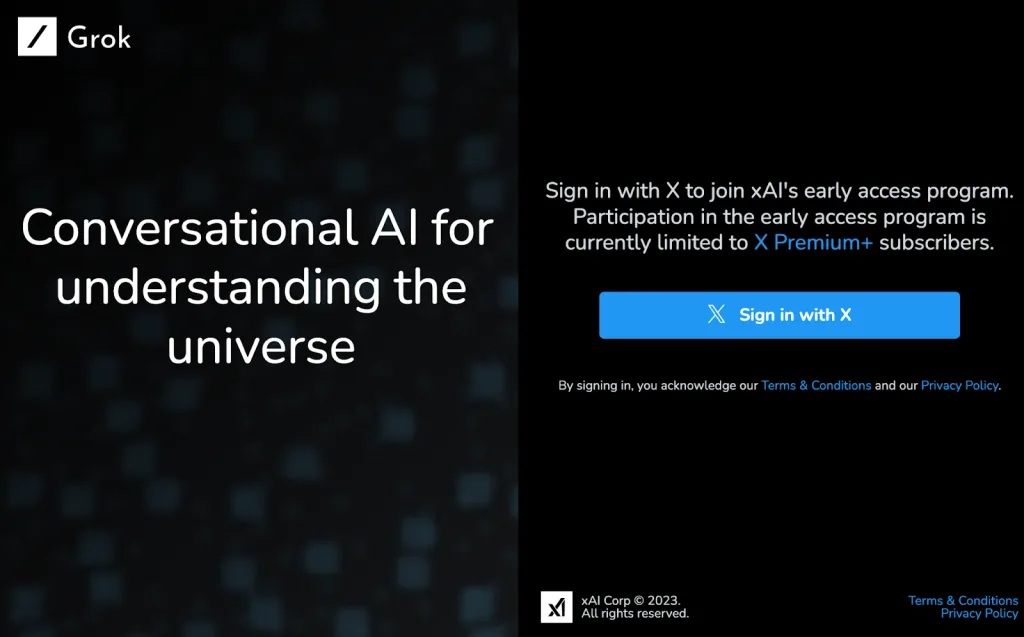 Grok

Conversational AI for understanding the universe

Sign in with X to join xAI's early access program. Participation in the early access program is currently limited to X Premium+ subscribers.

Sign in with X

By signing in, you acknowledge our Terms & Conditions and our Privacy Policy.

xAI Corp © 2023. All rights reserved.

Terms & Conditions
Privacy Policy